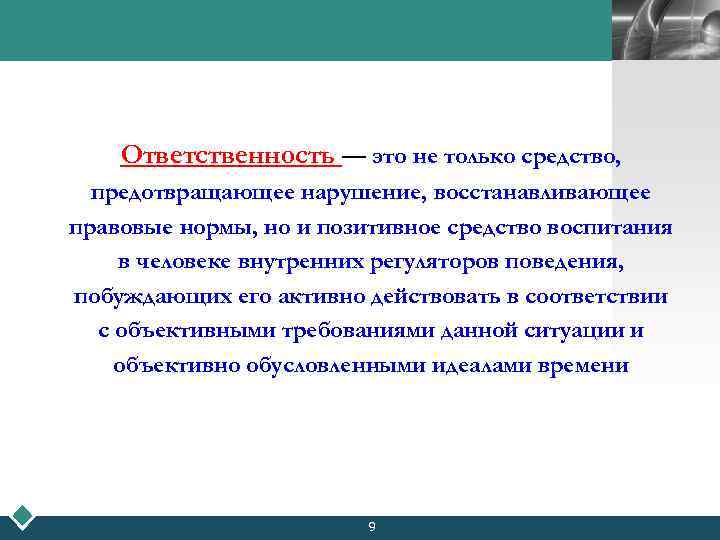 Ответственность — это не только средство, предотвращающее нарушение, восстанавливающее правовые нормы, но и позитивное средство воспитания в человеке внутренних регуляторов поведения, побуждающих его активно действовать в соответствии с объективными требованиями данной ситуации и объективно обусловленными идеалами времени

9